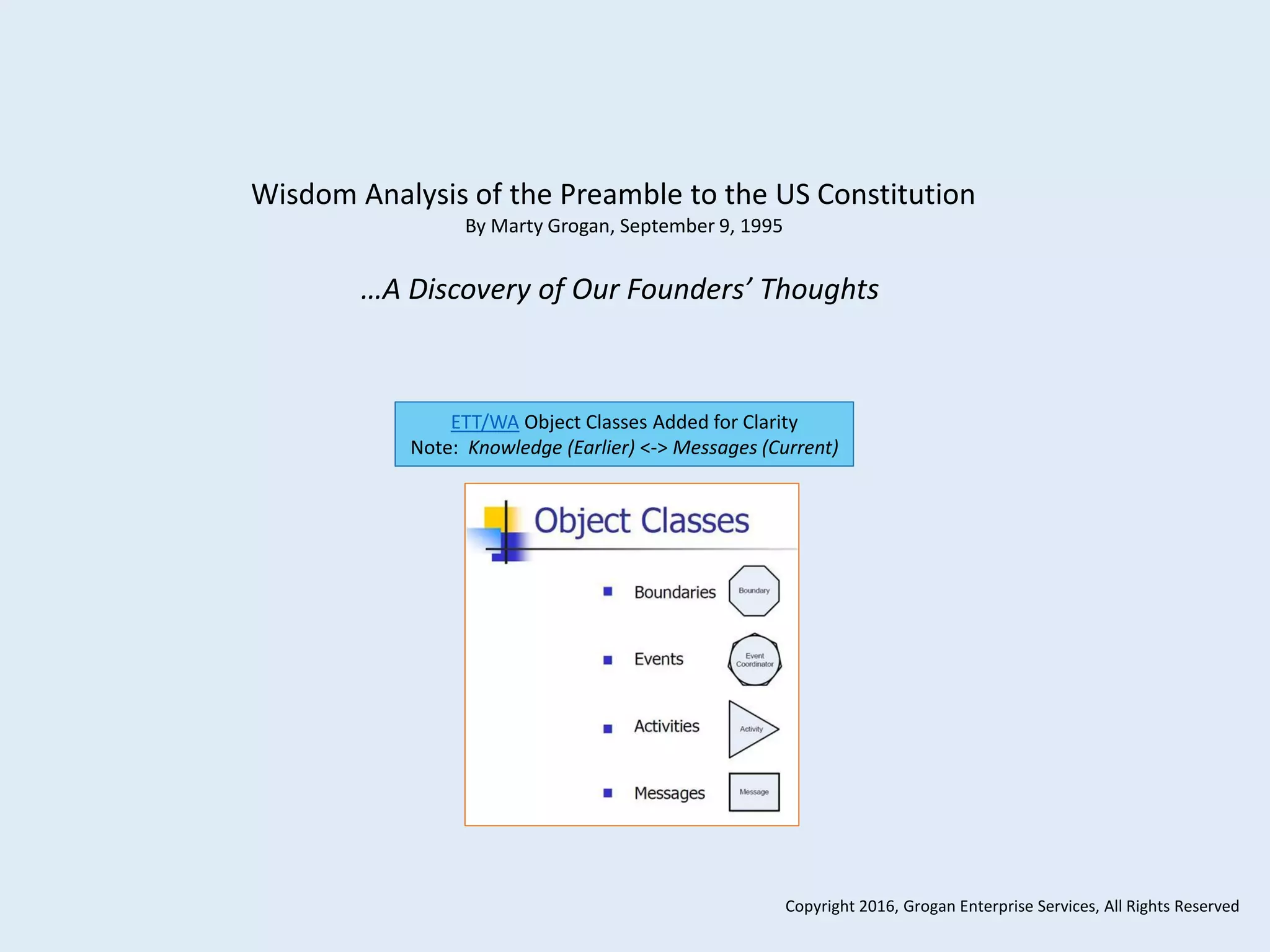 Wisdom Analysis of the Preamble to the US Constitution
By Marty Grogan, September 9, 1995

…A Discovery of Our Founders' Thoughts

ETT/WA Object Classes Added for Clarity
Note: Knowledge (Earlier) <-> Messages (Current)

Object Classes

Boundaries Boundary

Events Event Coordinator

Activities Activity

Messages Message

Copyright 2016, Grogan Enterprise Services, All Rights Reserved